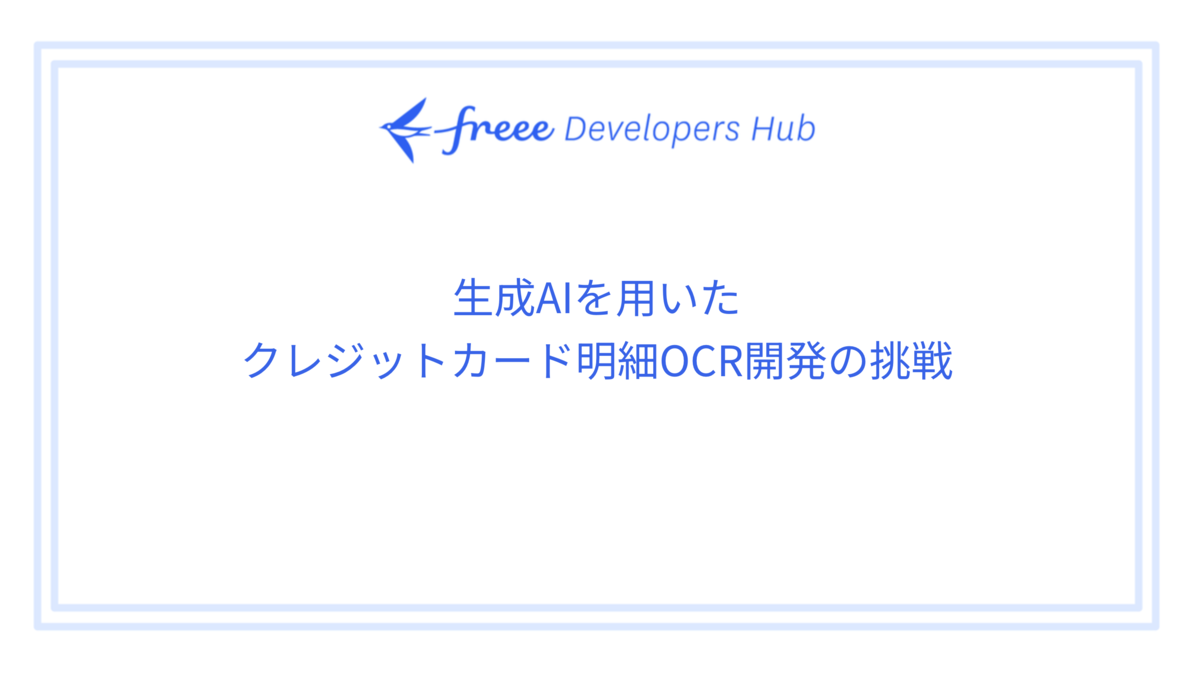 freee Developers Hub

生成AIを用いた
クレジットカード明細OCR開発の挑戦